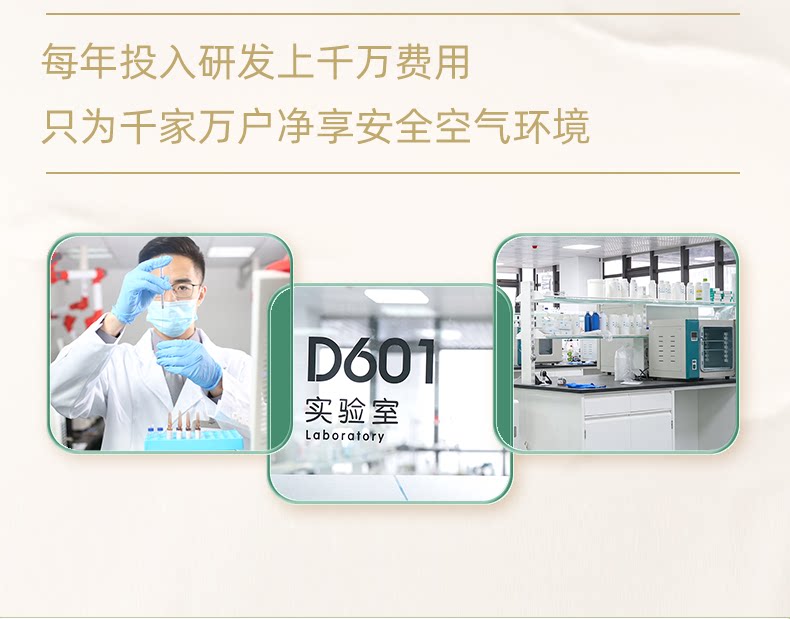 每年投入研发上千万费用
只为千家万户净享安全空气环境

D601
实验室
Laboratory